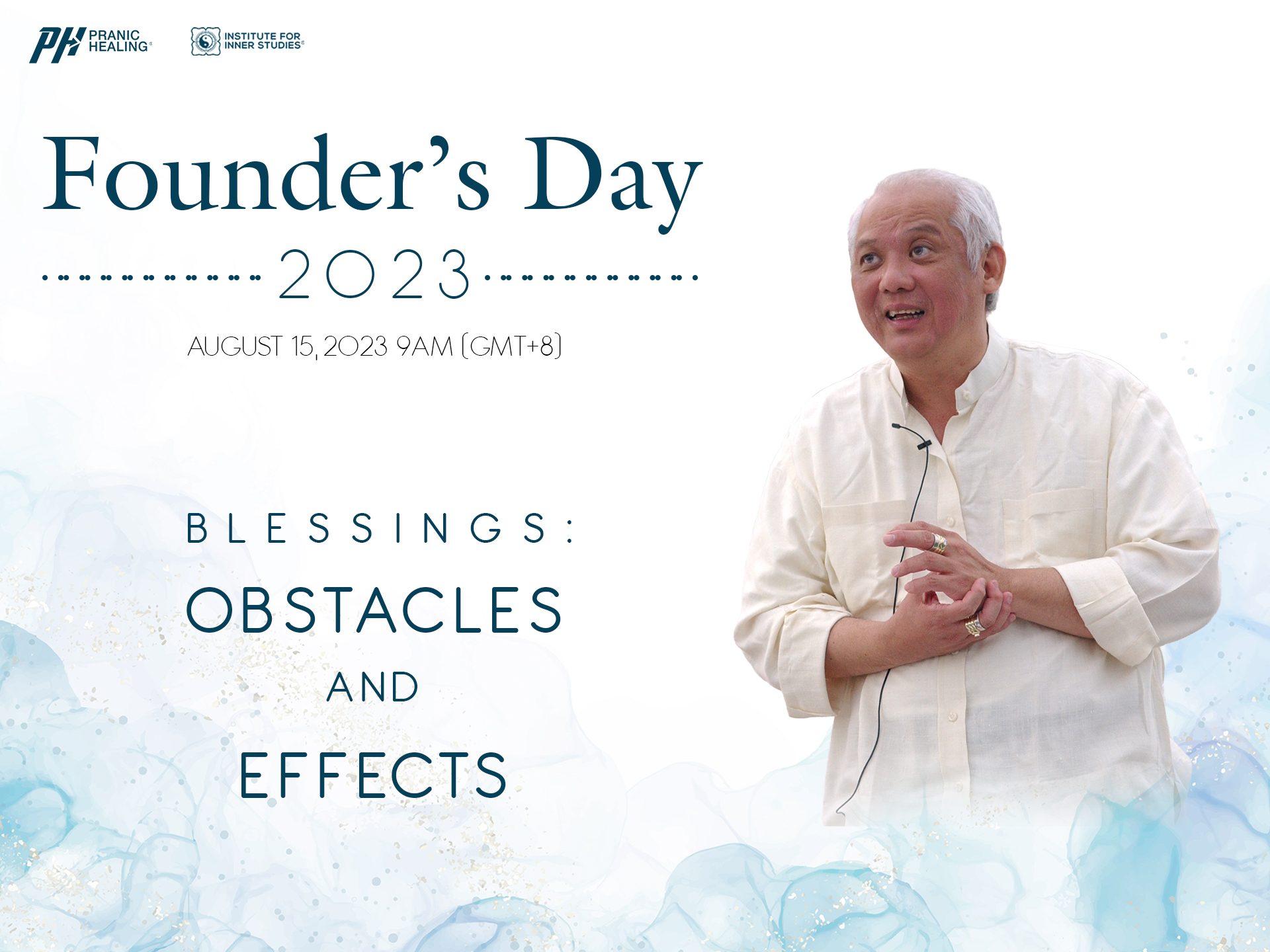 PH PRANIC HEALING®

INSTITUTE FOR INNER STUDIES®

Founder's Day

2023

AUGUST 15, 2023 9AM (GMT+8)

BLESSINGS:

OBSTACLES

AND

EFFECTS